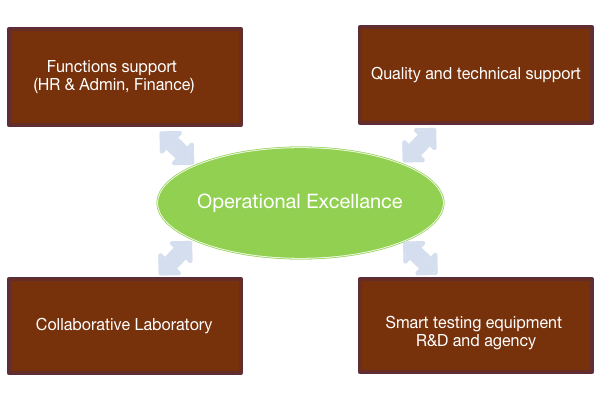 Functions support
(HR & Admin, Finance)

Quality and technical support

Operational Excellance

Collaborative Laboratory

Smart testing equipment
R&D and agency